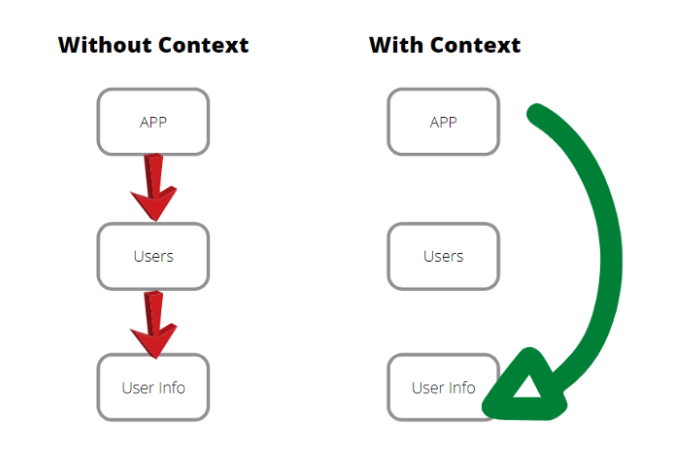 Without Context

APP

Users

User Info

With Context

APP

Users

User Info